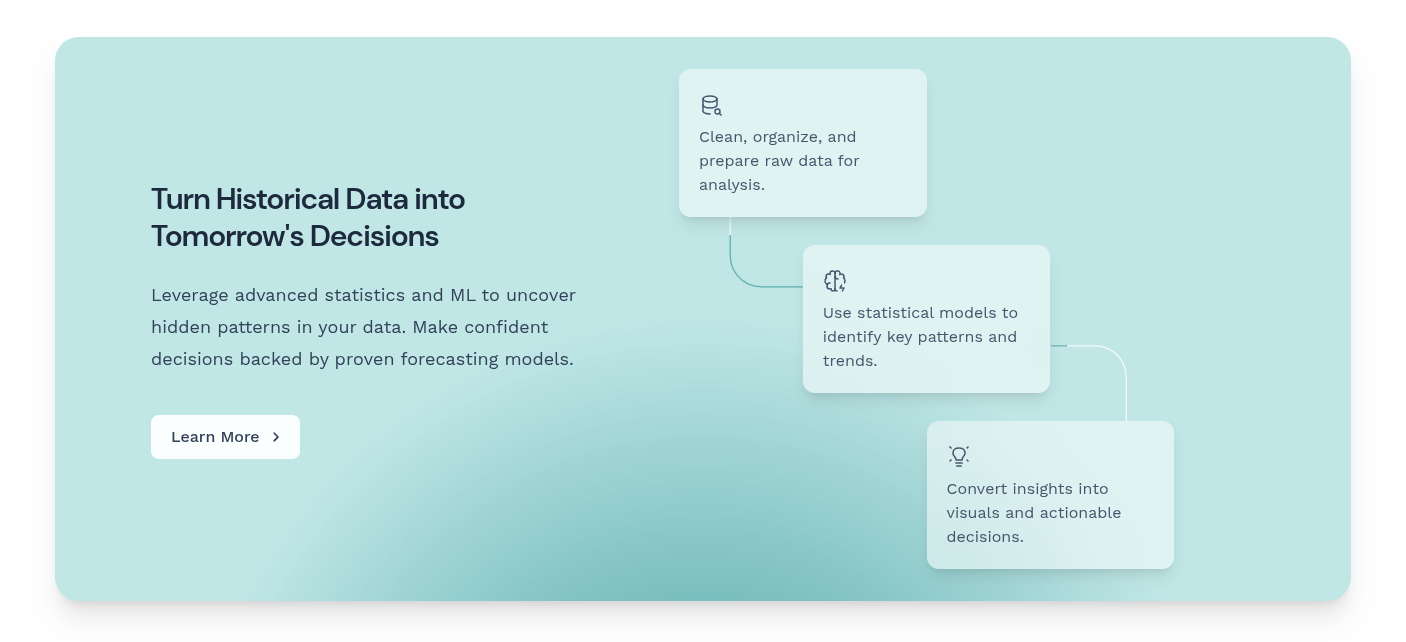 Turn Historical Data into Tomorrow's Decisions

Leverage advanced statistics and ML to uncover hidden patterns in your data. Make confident decisions backed by proven forecasting models.

Learn More

Clean, organize, and prepare raw data for analysis.

Use statistical models to identify key patterns and trends.

Convert insights into visuals and actionable decisions.